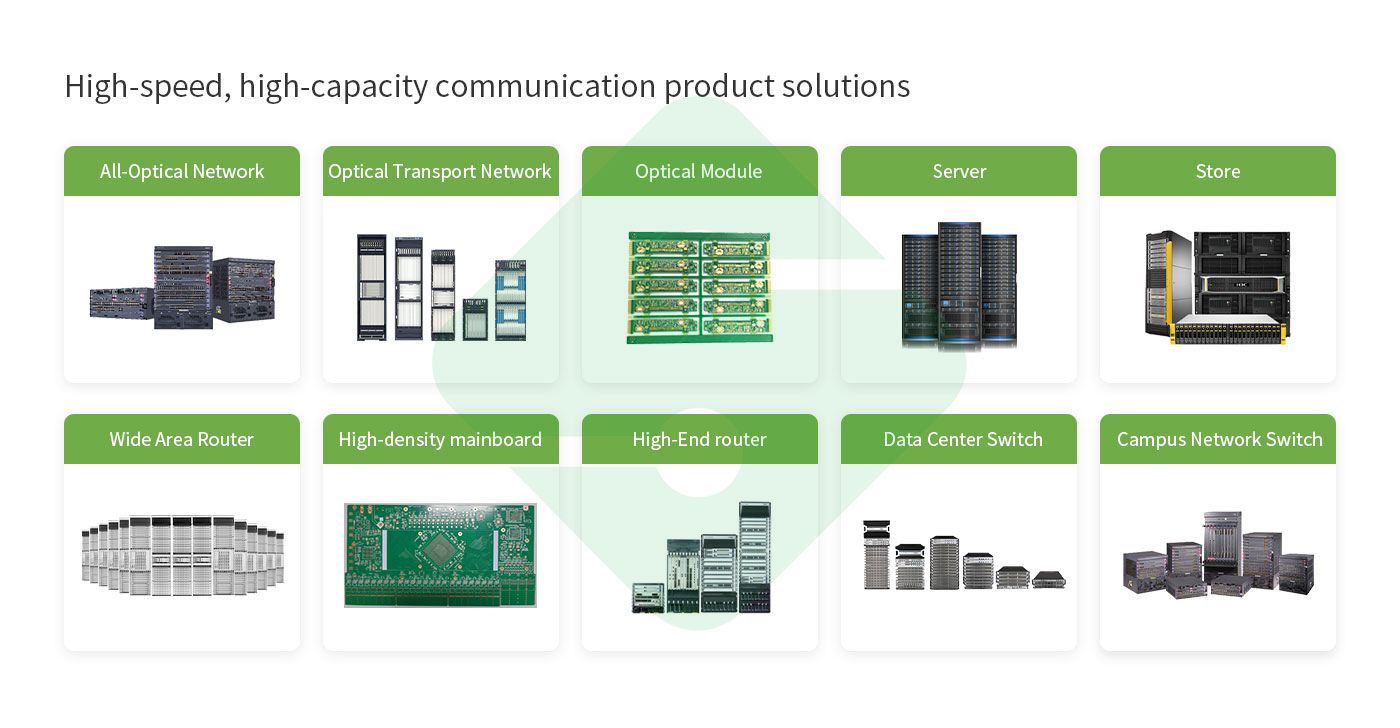 High-speed, high-capacity communication product solutions

All-Optical Network

Optical Transport Network

Optical Module

Server

Store

Wide Area Router

High-density mainboard

High-End router

Data Center Switch

Campus Network Switch